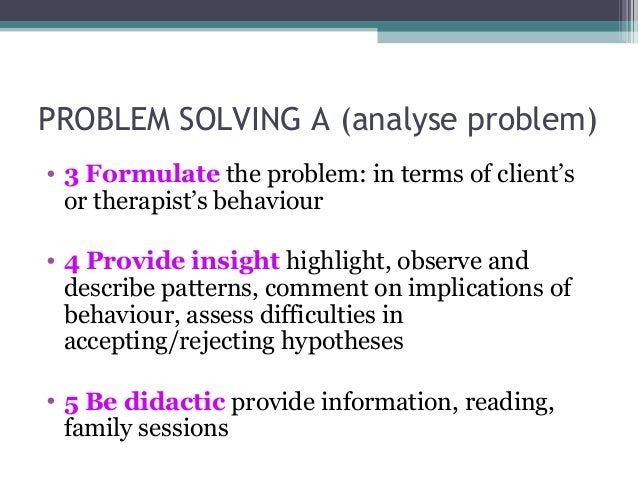 PROBLEM SOLVING A (analyse problem)

• 3 Formulate the problem: in terms of client's or therapist's behaviour

• 4 Provide insight highlight, observe and describe patterns, comment on implications of behaviour, assess difficulties in accepting/rejecting hypotheses

• 5 Be didactic provide information, reading, family sessions